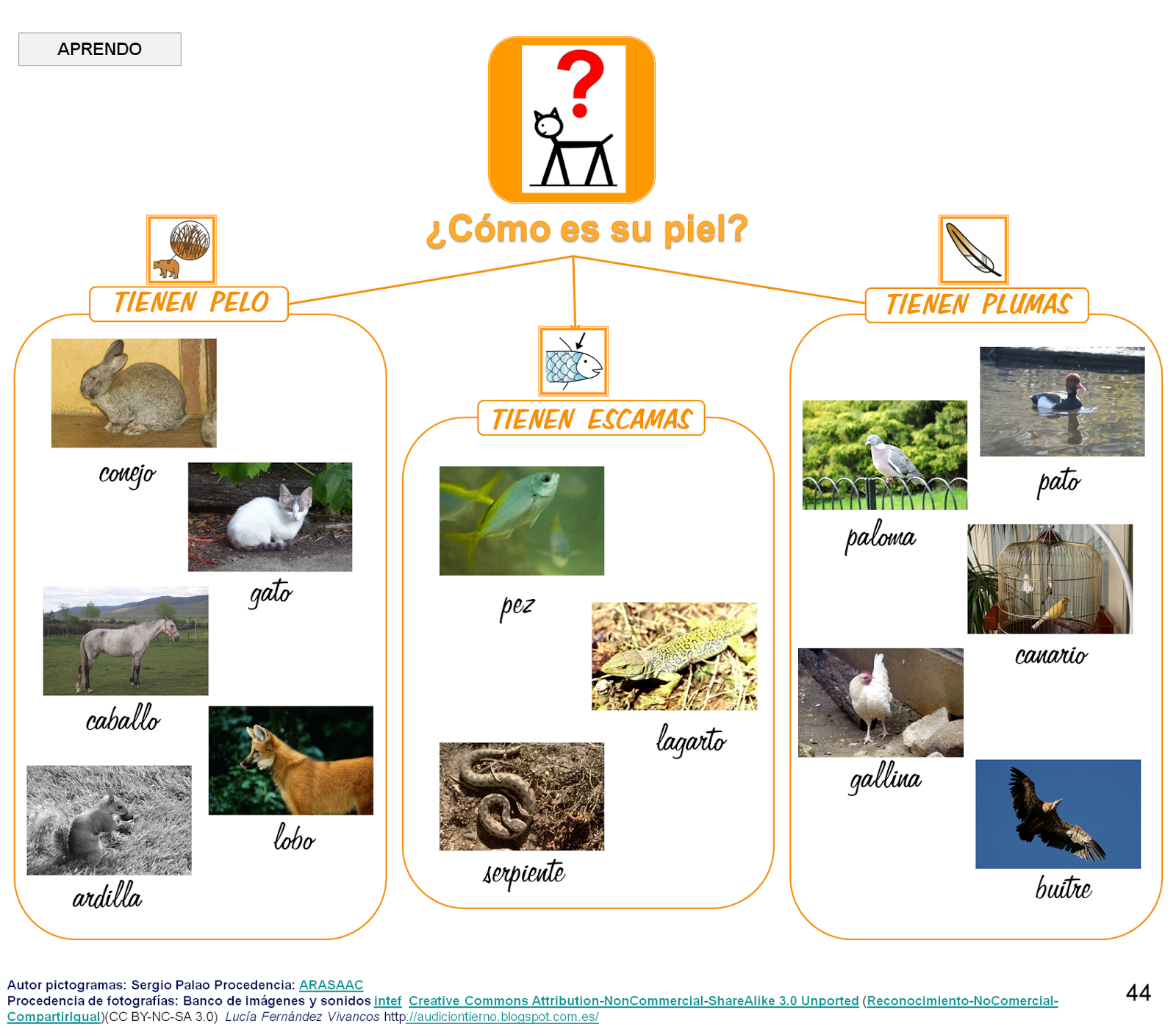 APRENDO

¿Cómo es su piel?

TIENEN PELO

conejo

gato

caballo

lobo

ardilla

TIENEN ESCAMAS

pez

lagarto

serpiente

TIENEN PLUMAS

pato

paloma

canario

gallina

buitre

Autor pictogramas: Sergio Palao Procedencia: ARASAAC
Procedencia de fotografías: Banco de imágenes y sonidos intef Creative Commons Attribution-NonCommercial-ShareAlike 3.0 Unported (Reconocimiento-NoComercial-CompartirIgual)(CC BY-NC-SA 3.0) Lucía Fernández Vivancos http://audiciontierno.blogspot.com.es/

44